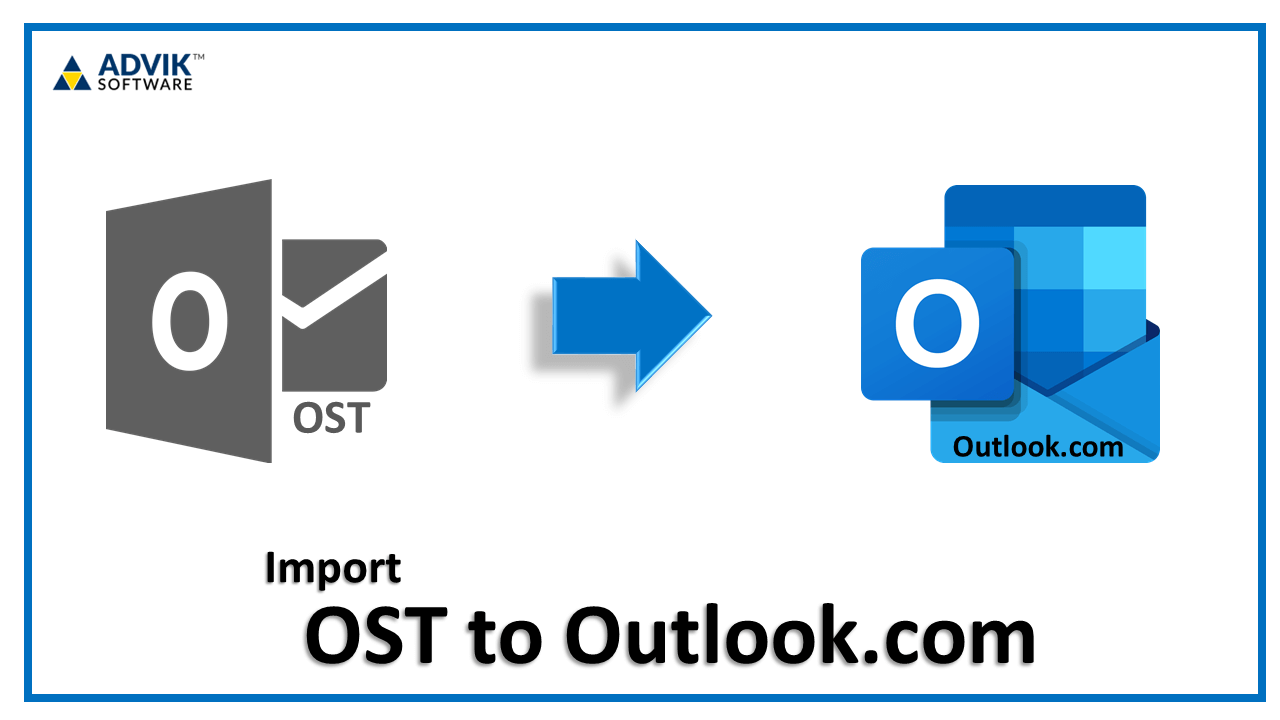 ADVIK™
SOFTWARE

O
OST

O
Outlook.com

Import
OST to Outlook.com